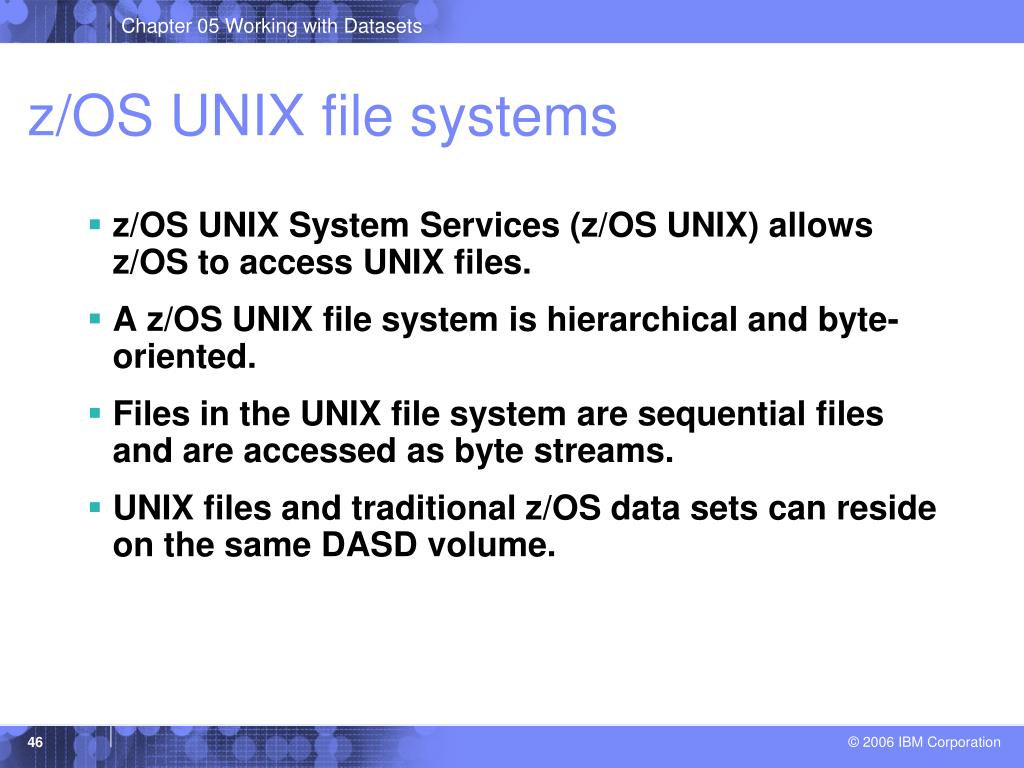 Chapter 05 Working with Datasets

z/OS UNIX file systems

▪ z/OS UNIX System Services (z/OS UNIX) allows z/OS to access UNIX files.

▪ A z/OS UNIX file system is hierarchical and byte-oriented.

▪ Files in the UNIX file system are sequential files and are accessed as byte streams.

▪ UNIX files and traditional z/OS data sets can reside on the same DASD volume.

46

© 2006 IBM Corporation